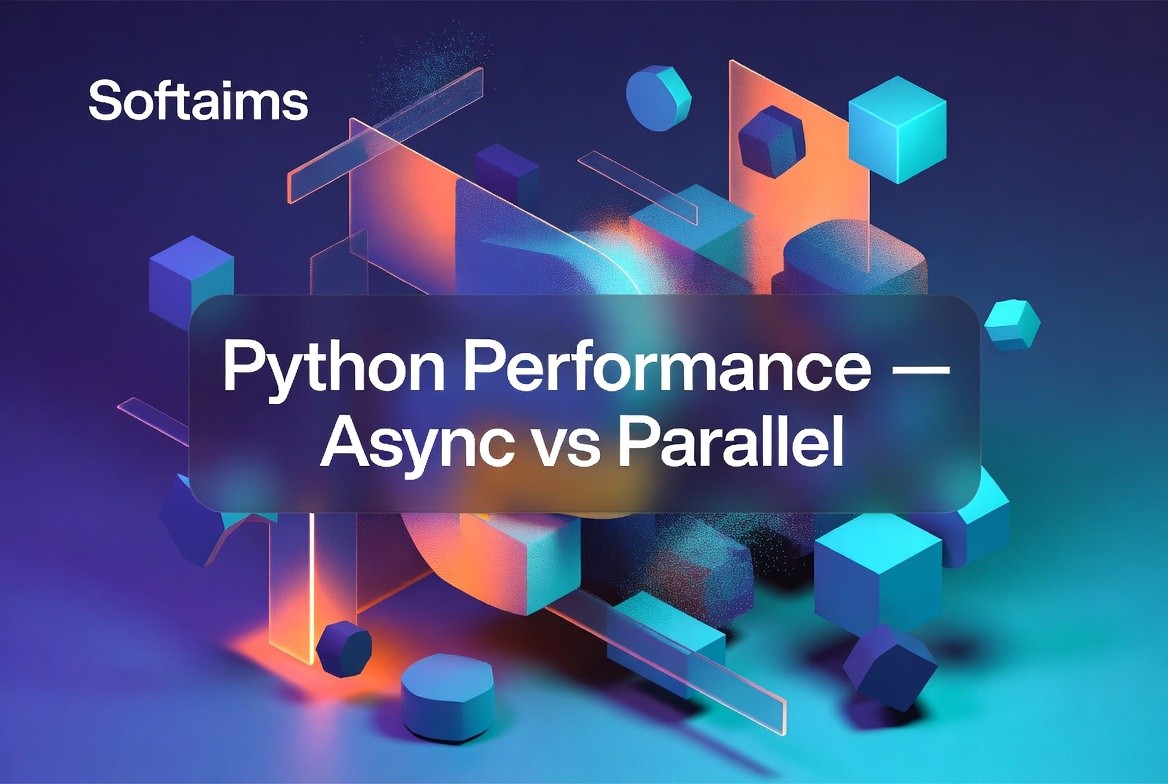 Softaims

Python Performance — Async vs Parallel